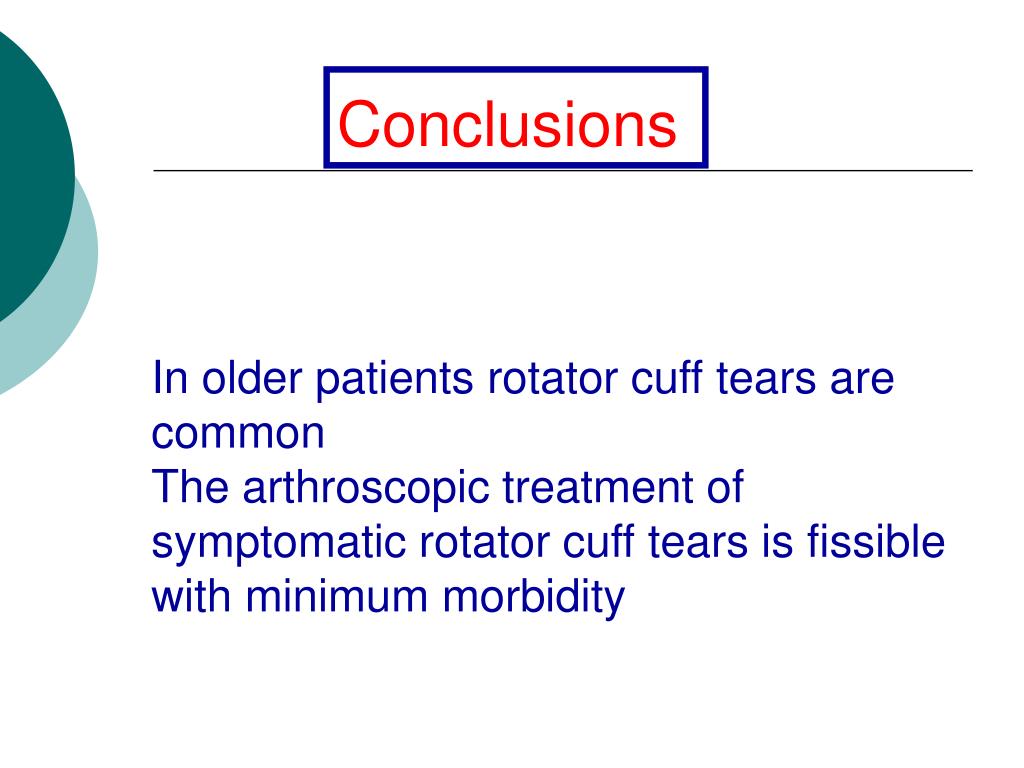 Conclusions

In older patients rotator cuff tears are common
The arthroscopic treatment of symptomatic rotator cuff tears is fissible with minimum morbidity